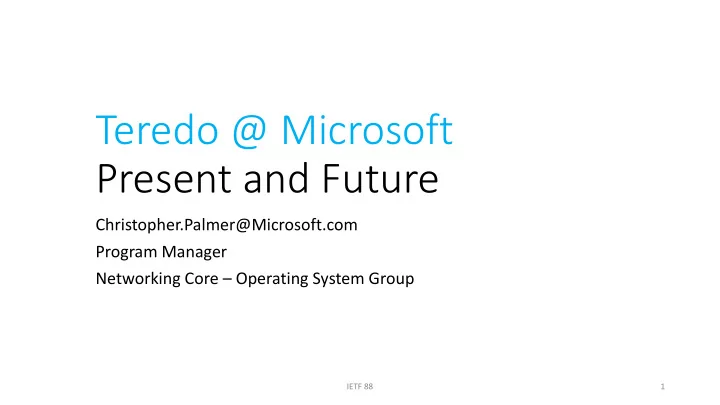 Teredo @ Microsoft
Present and Future

Christopher.Palmer@Microsoft.com

Program Manager

Networking Core – Operating System Group

IETF 88

1